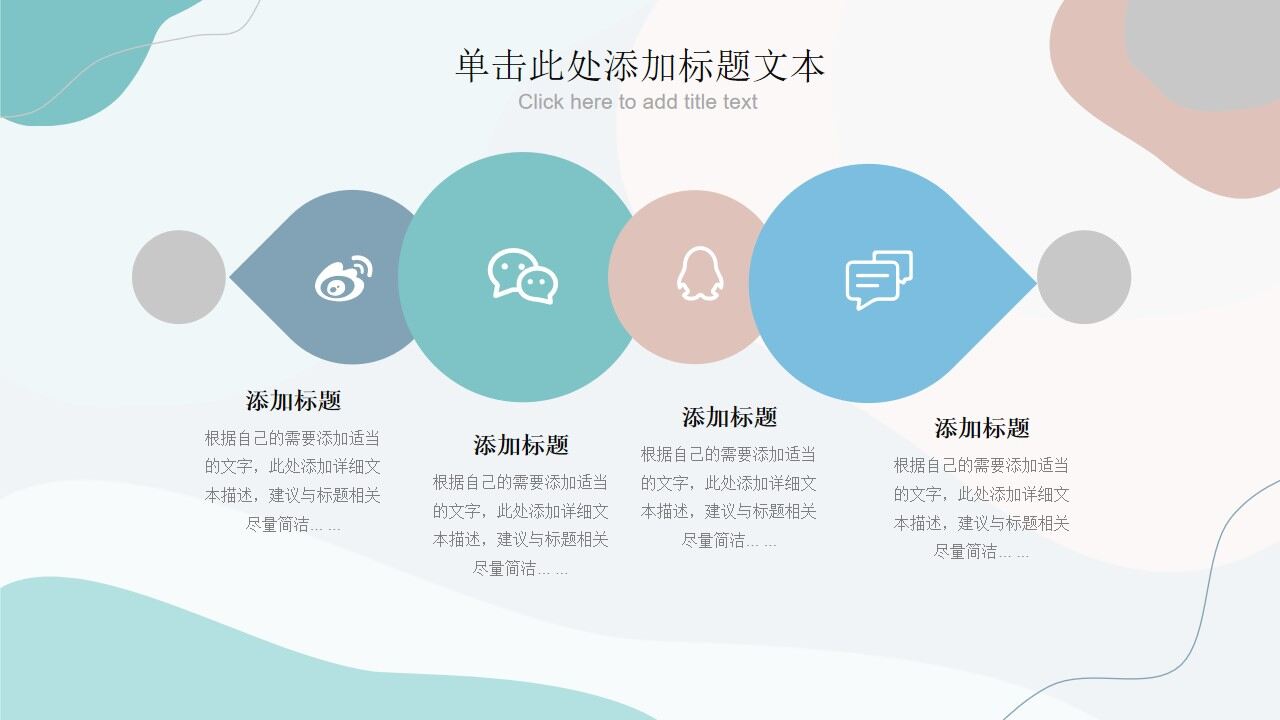 单击此处添加标题文本
Click here to add title text

添加标题
根据自己的需要添加适当的文字，此处添加详细文本描述，建议与标题相关尽量简洁... ...

添加标题
根据自己的需要添加适当的文字，此处添加详细文本描述，建议与标题相关尽量简洁... ...

添加标题
根据自己的需要添加适当的文字，此处添加详细文本描述，建议与标题相关尽量简洁... ...

添加标题
根据自己的需要添加适当的文字，此处添加详细文本描述，建议与标题相关尽量简洁... ...